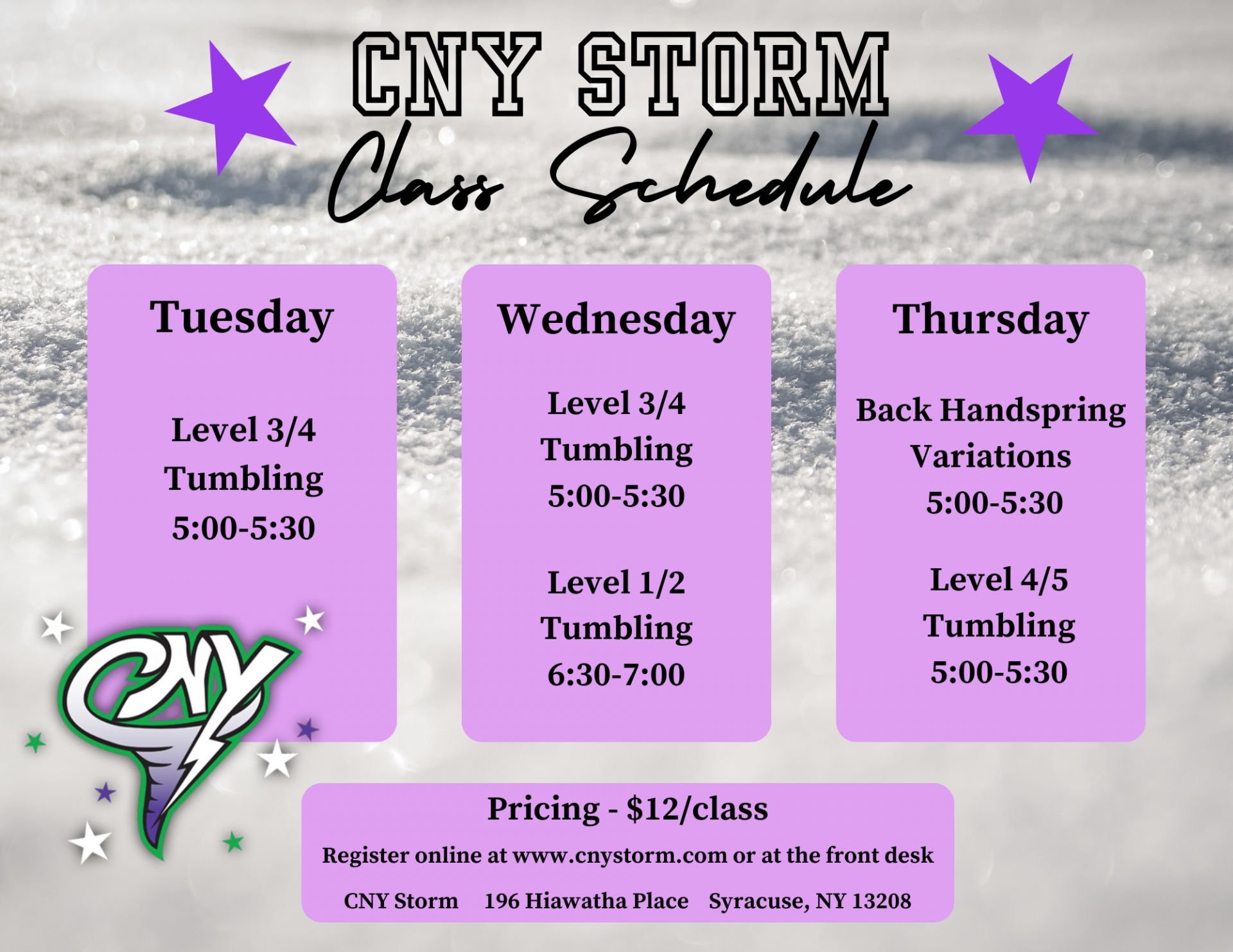 CNY STORM
Class Schedule

Tuesday

Level 3/4
Tumbling
5:00-5:30

Wednesday

Level 3/4
Tumbling
5:00-5:30

Level 1/2
Tumbling
6:30-7:00

Thursday

Back Handspring
Variations
5:00-5:30

Level 4/5
Tumbling
5:00-5:30

CNY

Pricing - $12/class

Register online at www.cnystorm.com or at the front desk

CNY Storm 196 Hiawatha Place Syracuse, NY 13208